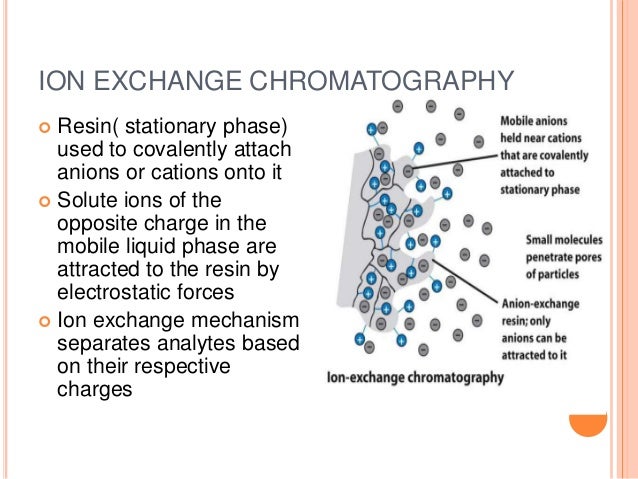 ION EXCHANGE CHROMATOGRAPHY

Resin( stationary phase) used to covalently attach anions or cations onto it

Solute ions of the opposite charge in the mobile liquid phase are attracted to the resin by electrostatic forces

Ion exchange mechanism separates analytes based on their respective charges

Mobile anions held near cations that are covalently attached to stationary phase

Small molecules penetrate pores of particles

Anion-exchange resin; only anions can be attracted to it

Ion-exchange chromatography